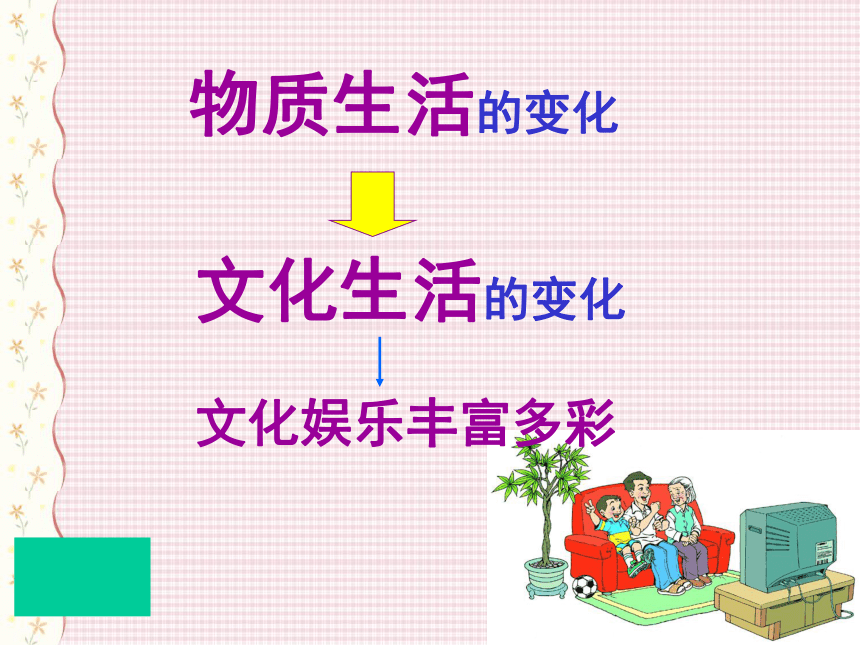 物质生活的变化

文化生活的变化

文化娱乐丰富多彩